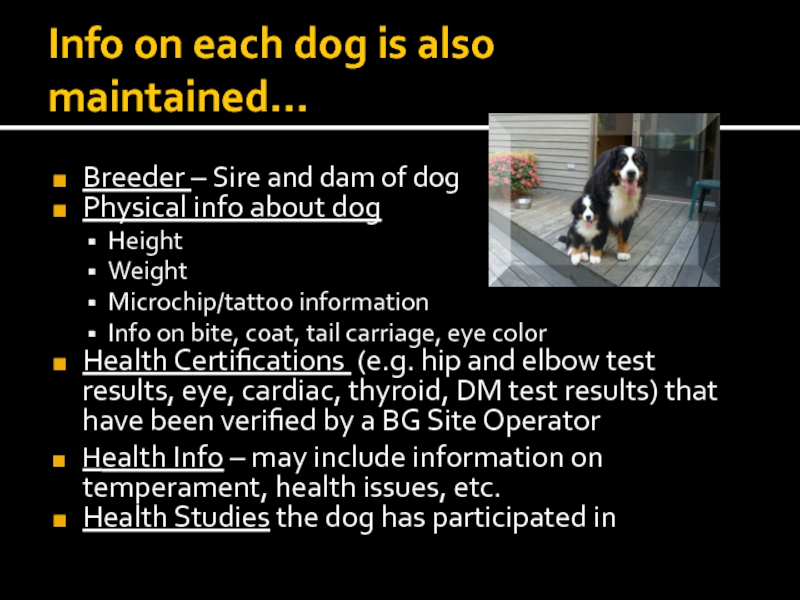 Info on each dog is also maintained…

- Breeder – Sire and dam of dog
- Physical info about dog
  - Height
  - Weight
  - Microchip/tattoo information
  - Info on bite, coat, tail carriage, eye color
- Health Certifications (e.g. hip and elbow test results, eye, cardiac, thyroid, DM test results) that have been verified by a BG Site Operator
- Health Info – may include information on temperament, health issues, etc.
- Health Studies the dog has participated in